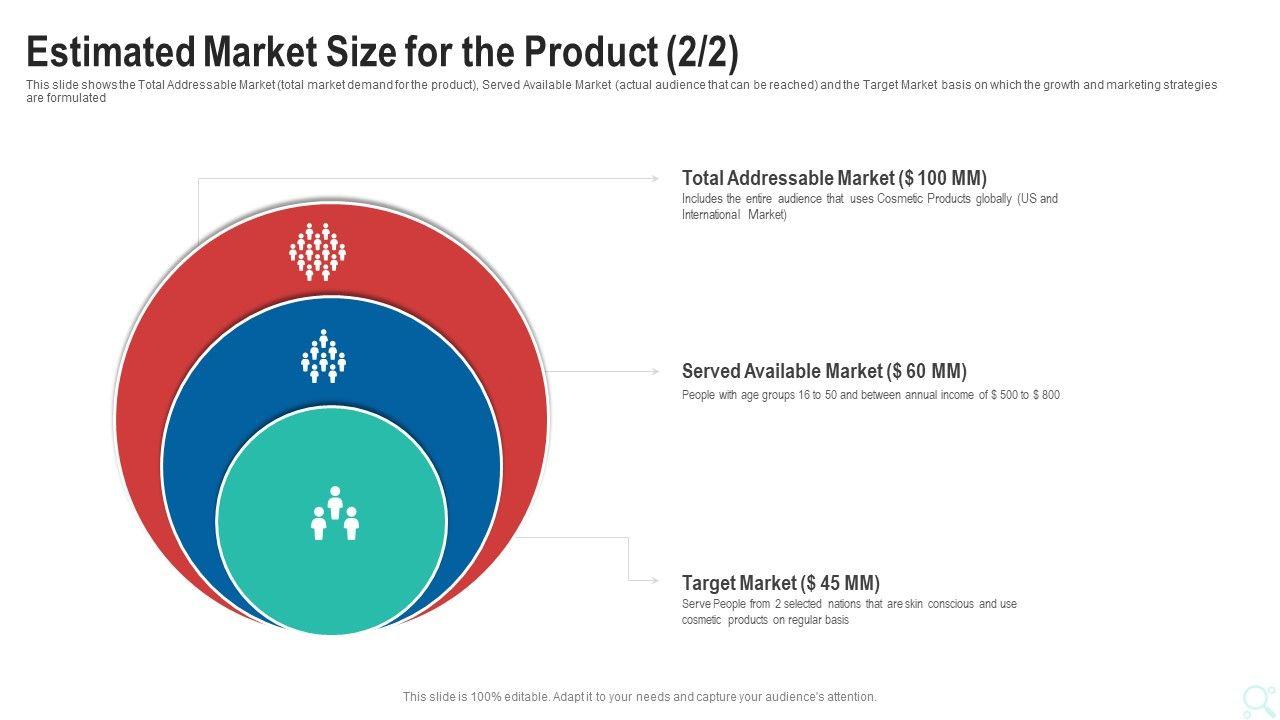 Estimated Market Size for the Product (2/2)

This slide shows the Total Addressable Market (total market demand for the product), Served Available Market (actual audience that can be reached) and the Target Market basis on which the growth and marketing strategies are formulated

Total Addressable Market ($ 100 MM)

Includes the entire audience that uses Cosmetic Products globally (US and International Market)

Served Available Market ($ 60 MM)

People with age groups 16 to 50 and between annual income of $ 500 to $ 800

Target Market ($ 45 MM)

Serve People from 2 selected nations that are skin conscious and use cosmetic products on regular basis

This slide is 100% editable. Adapt it to your needs and capture your audience's attention.